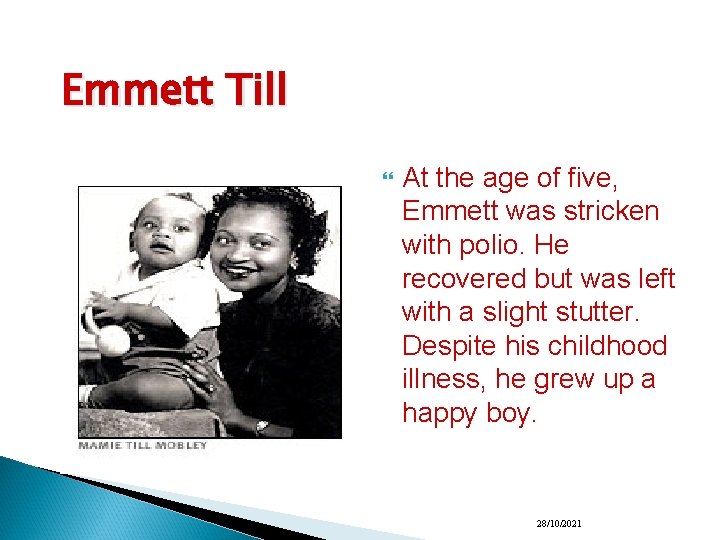 Emmett Till

MAMIE TILL MOBLEY

At the age of five, Emmett was stricken with polio. He recovered but was left with a slight stutter. Despite his childhood illness, he grew up a happy boy.

28/10/2021